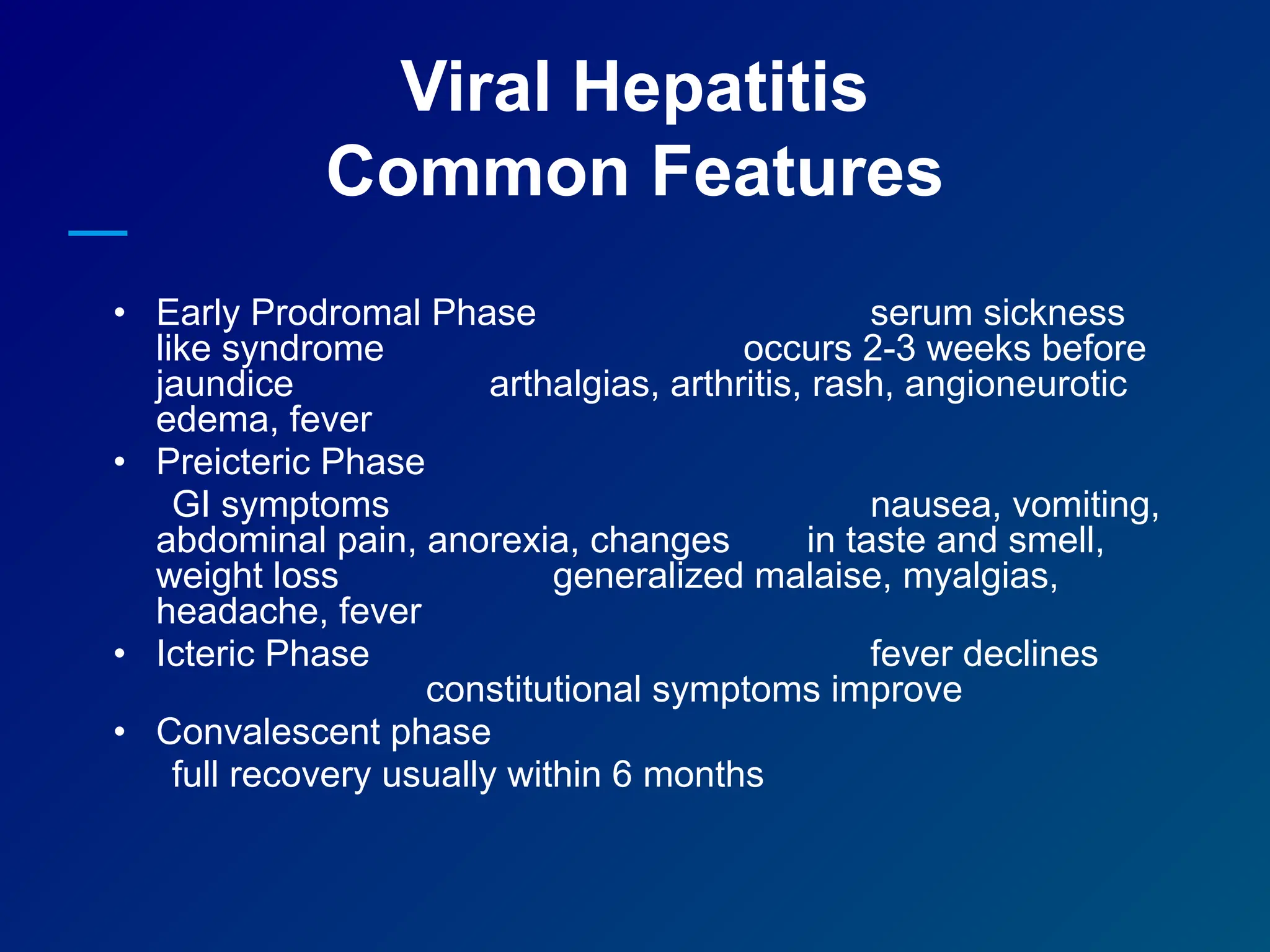 Viral Hepatitis
Common Features

• Early Prodromal Phase serum sickness like syndrome occurs 2-3 weeks before jaundice arthalgias, arthritis, rash, angioneurotic edema, fever
• Preicteric Phase
GI symptoms nausea, vomiting, abdominal pain, anorexia, changes in taste and smell, weight loss generalized malaise, myalgias, headache, fever
• Icteric Phase fever declines constitutional symptoms improve
• Convalescent phase
full recovery usually within 6 months